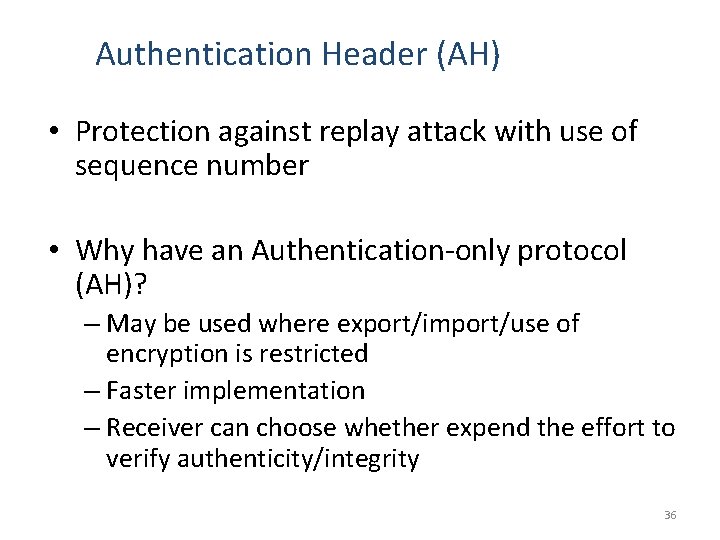 Authentication Header (AH)

• Protection against replay attack with use of sequence number

• Why have an Authentication-only protocol (AH)?
– May be used where export/import/use of encryption is restricted
– Faster implementation
– Receiver can choose whether expend the effort to verify authenticity/integrity

36